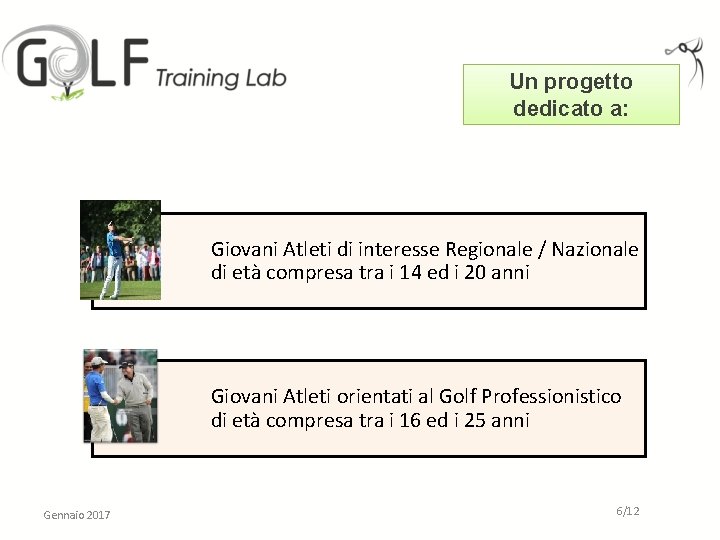 GOLF Training Lab

Un progetto dedicato a:

Giovani Atleti di interesse Regionale / Nazionale di età compresa tra i 14 ed i 20 anni

Giovani Atleti orientati al Golf Professionistico di età compresa tra i 16 ed i 25 anni

Gennaio 2017

6/12